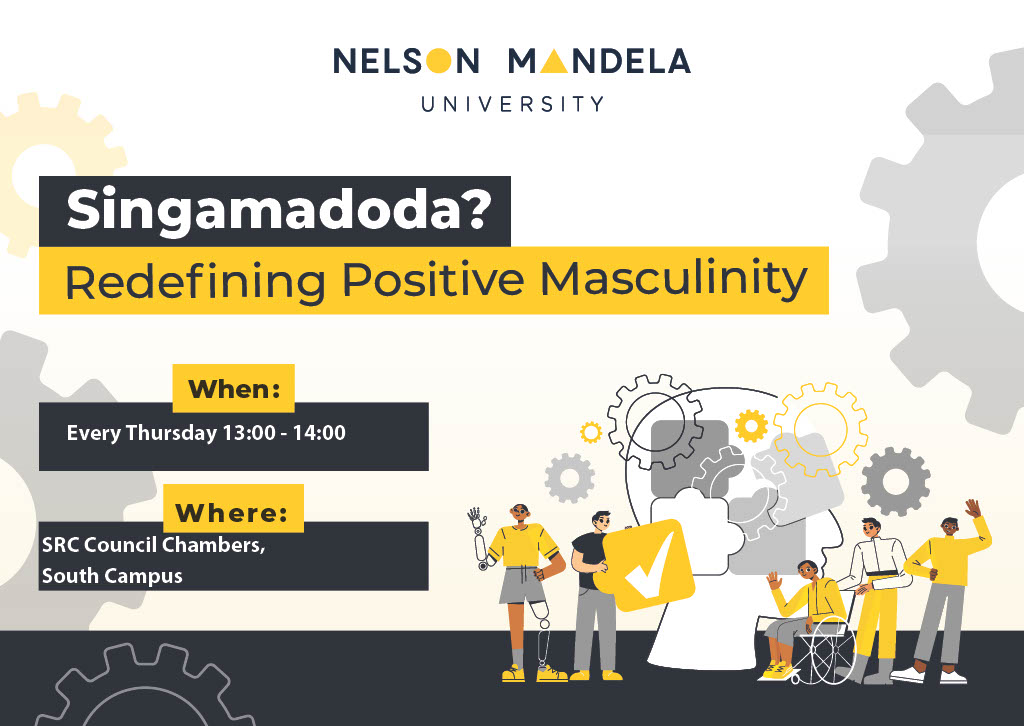 NELSON MANDELA
UNIVERSITY

Singamadoda?
Redefining Positive Masculinity

When:
Every Thursday 13:00 - 14:00

Where:
SRC Council Chambers,
South Campus